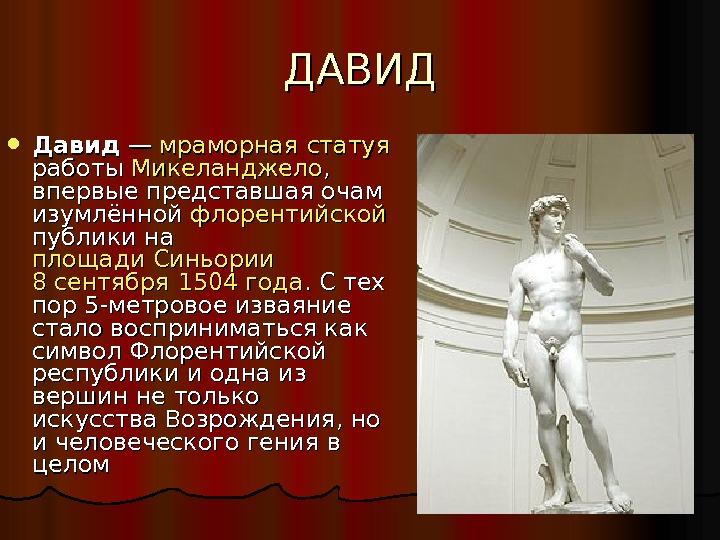 ДАВИД

Давид — мраморная статуя работы Микеланджело, впервые представшая очам изумлённой флорентийской публики на площади Синьории 8 сентября 1504 года. С тех пор 5-метровое изваяние стало восприниматься как символ Флорентийской республики и одна из вершин не только искусства Возрождения, но и человеческого гения в целом